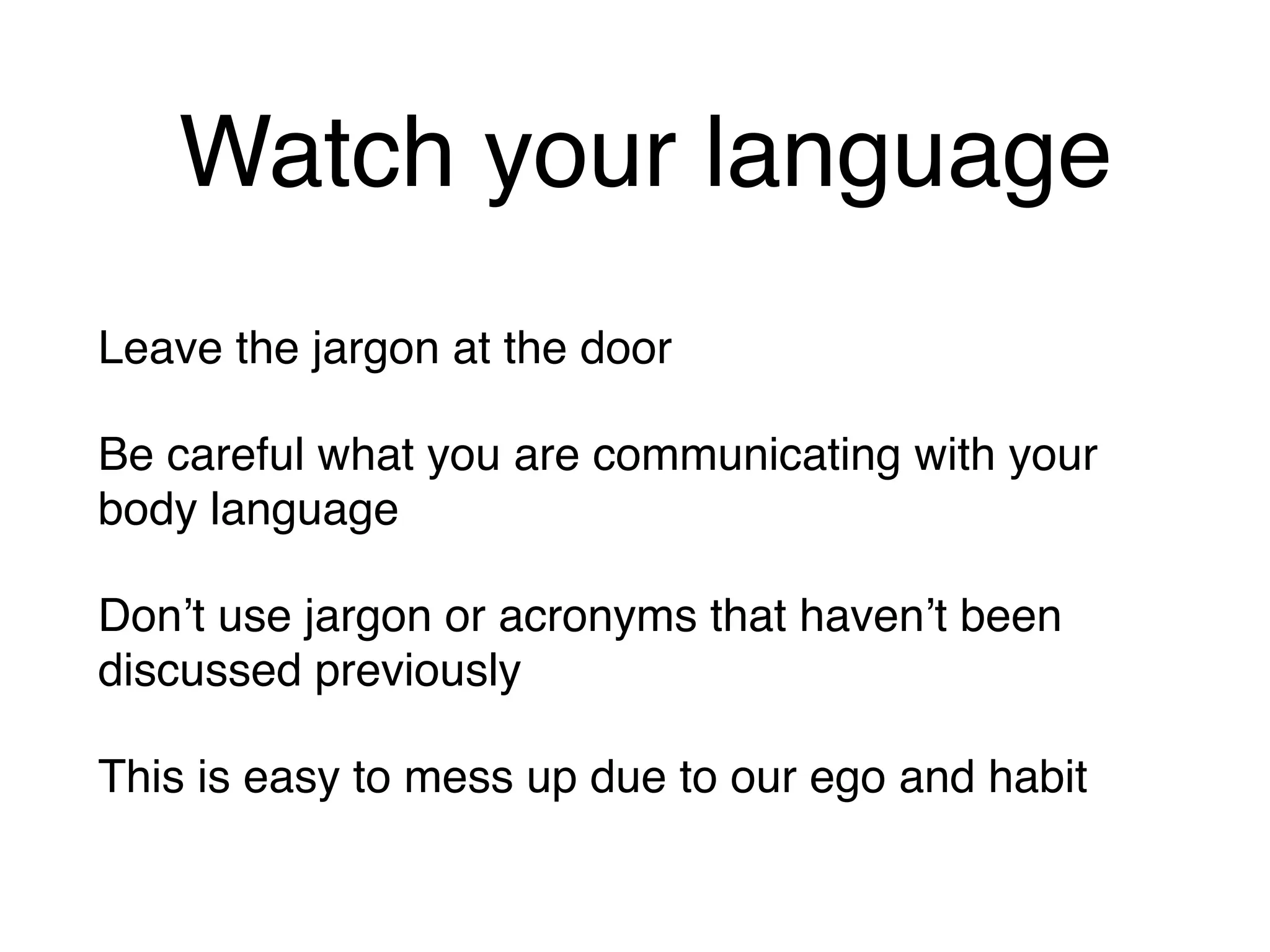 Watch your language

Leave the jargon at the door

Be careful what you are communicating with your body language

Don’t use jargon or acronyms that haven’t been discussed previously

This is easy to mess up due to our ego and habit